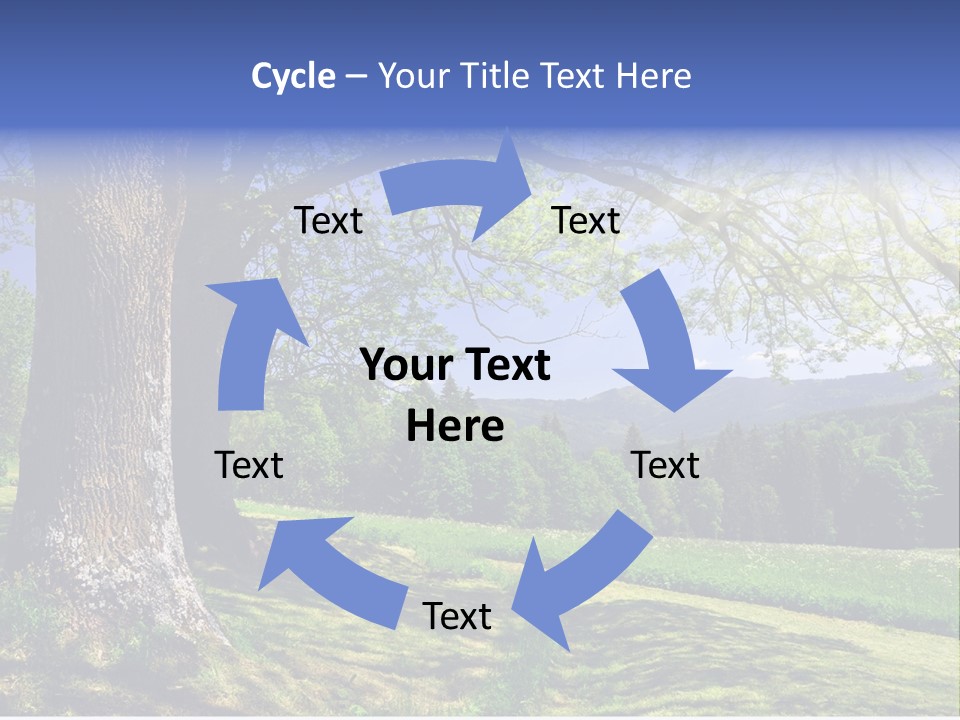 Cycle – Your Title Text Here

Text

Text

Your Text Here

Text

Text

Text